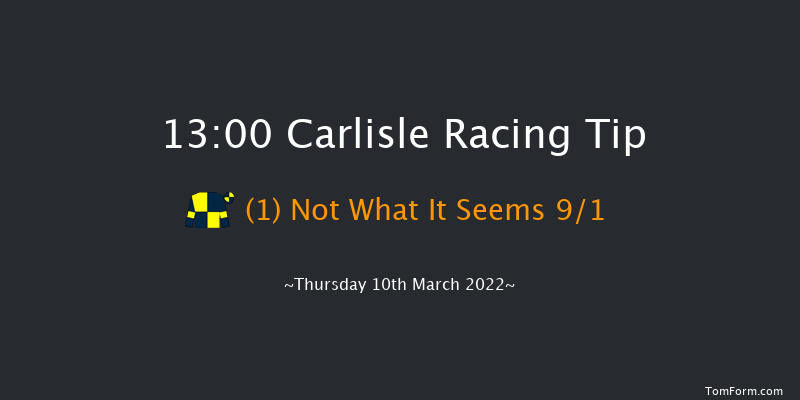 13:00 Carlisle Racing Tip

(1) Not What It Seems 9/1

~Thursday 10th March 2022~

TomForm.com